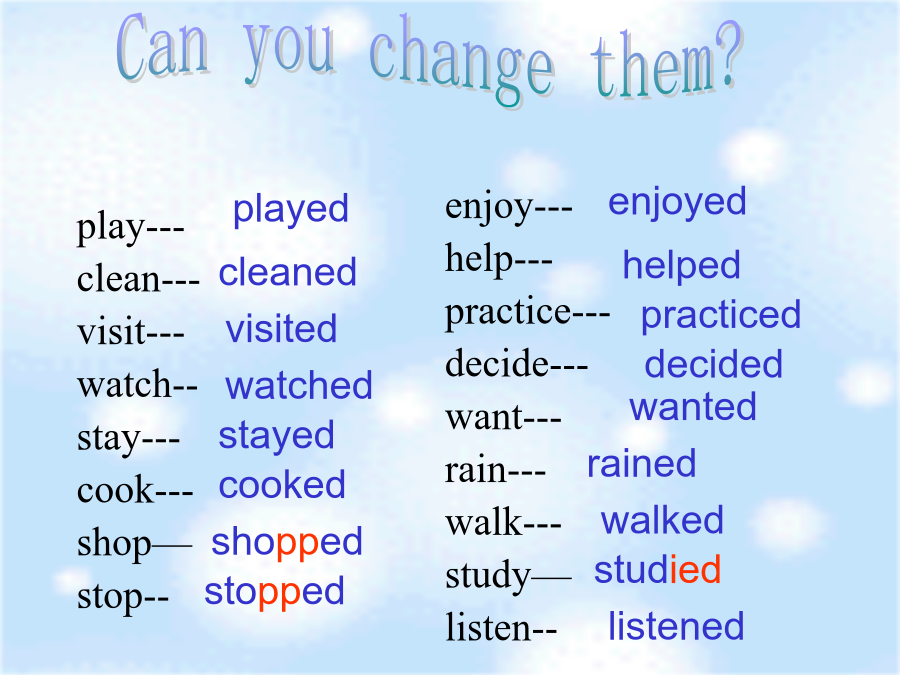 Can you change them?

play--- played
clean--- cleaned
visit--- visited
watch-- watched
stay--- stayed
cook--- cooked
shop— shopped
stop-- stopped

enjoy--- enjoyed
help--- helped
practice--- practiced
decide--- decided
want--- wanted
rain--- rained
walk--- walked
study— studied
listen-- listened